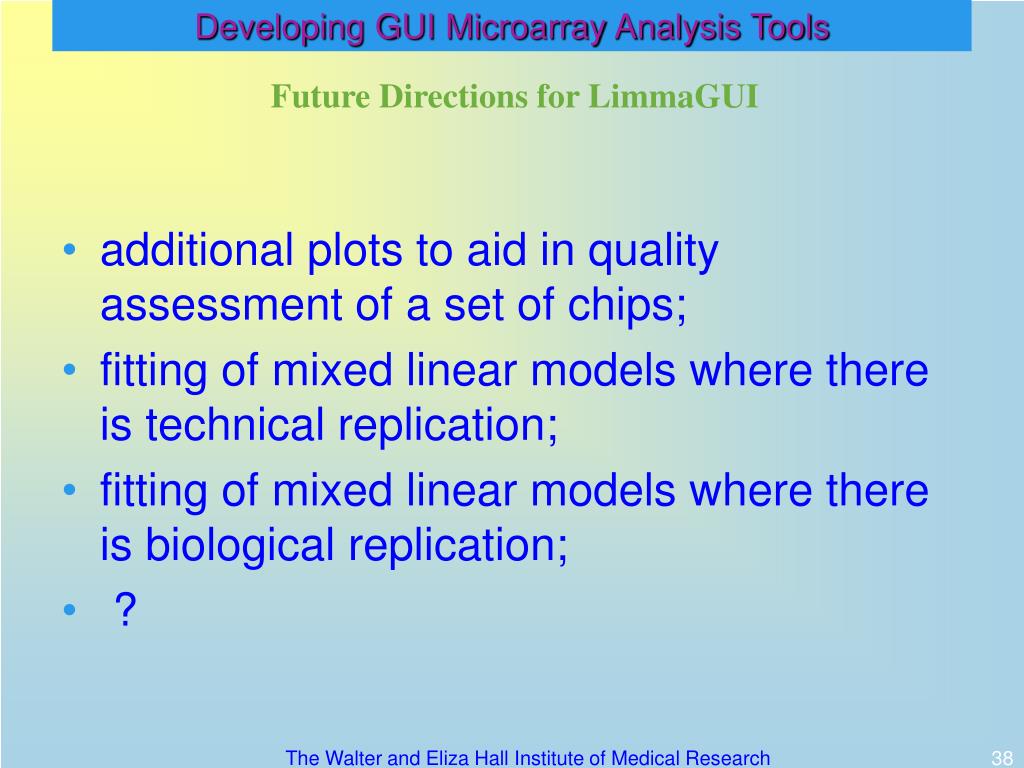 Developing GUI Microarray Analysis Tools

Future Directions for LimmaGUI

• additional plots to aid in quality assessment of a set of chips;
• fitting of mixed linear models where there is technical replication;
• fitting of mixed linear models where there is biological replication;
• ?

The Walter and Eliza Hall Institute of Medical Research

38